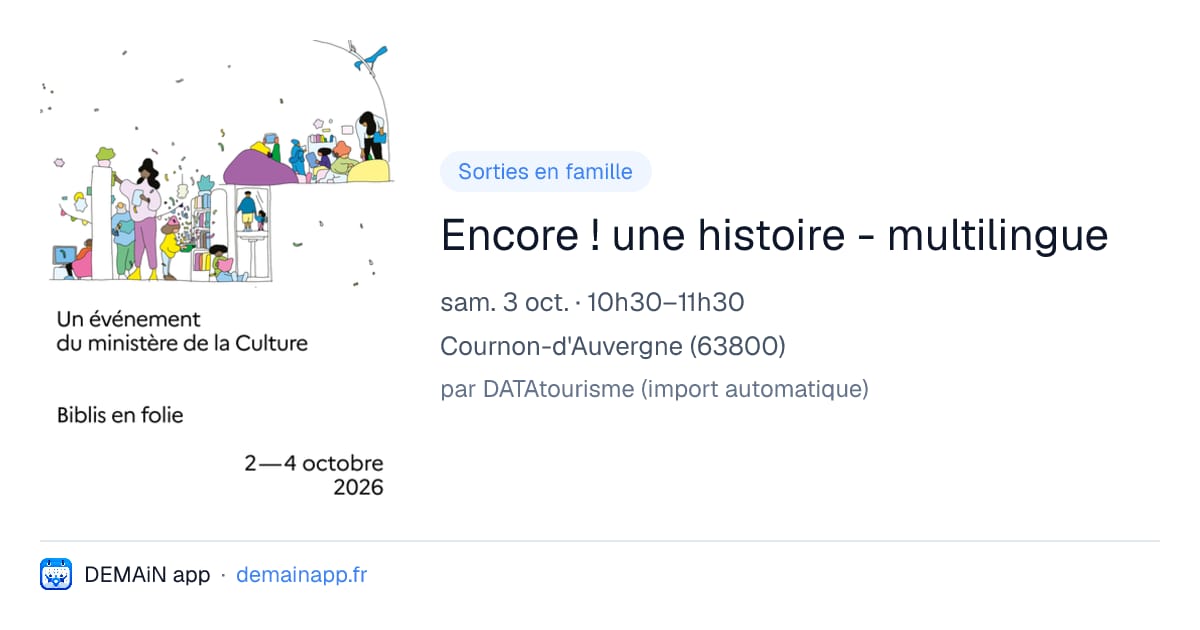 Un événement
du ministère de la Culture

Biblis en folie

2—4 octobre
2026

Sorties en famille

Encore ! une histoire - multilingue

sam. 3 oct. · 10h30–11h30

Cournon-d'Auvergne (63800)

par DATAtourisme (import automatique)

DEMAiN app · demainapp.fr